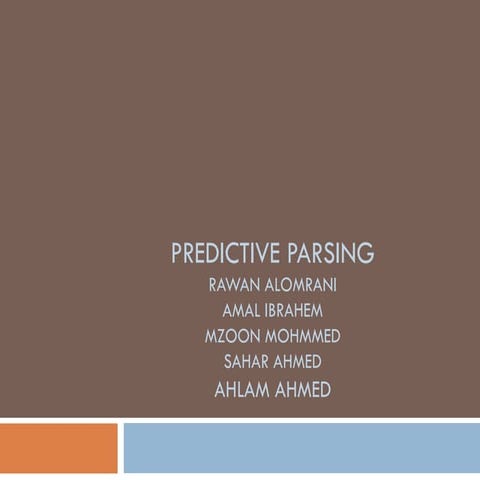 PREDICTIVE PARSING

RAWAN ALOMRANI
AMAL IBRAHEM
MZOON MOHMMED
SAHAR AHMED
AHLAM AHMED